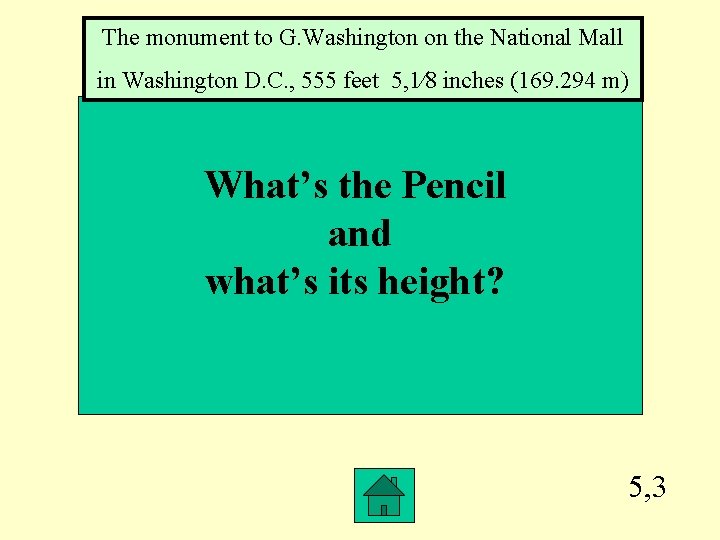 The monument to G.Washington on the National Mall in Washington D.C., 555 feet 5,1⁄8 inches (169.294 m)

What’s the Pencil
and
what’s its height?

5,3